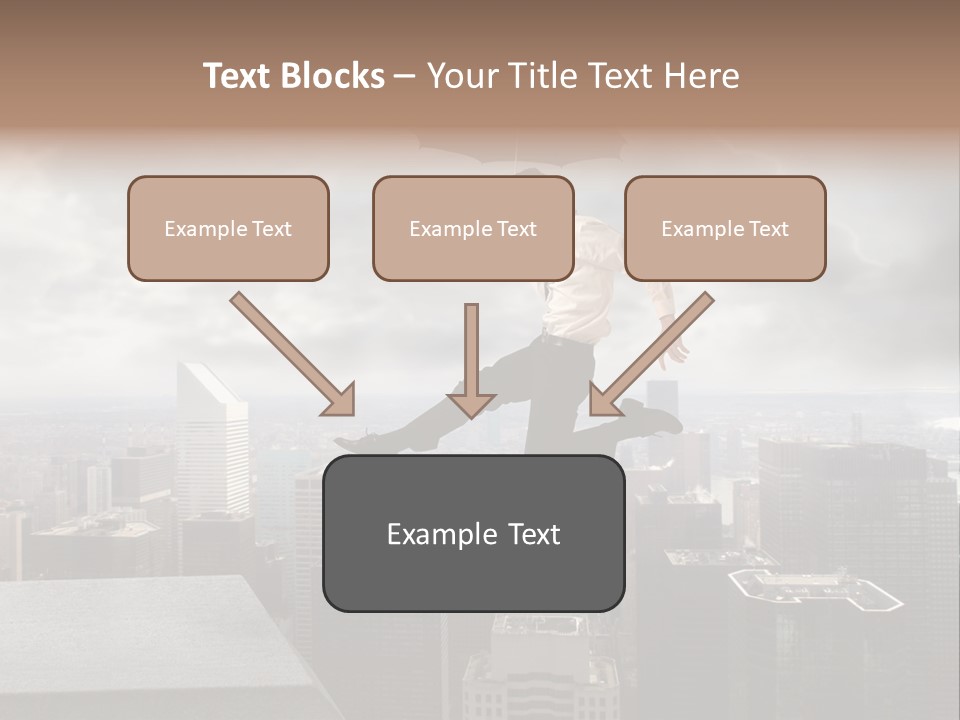 Text Blocks – Your Title Text Here

Example Text

Example Text

Example Text

Example Text